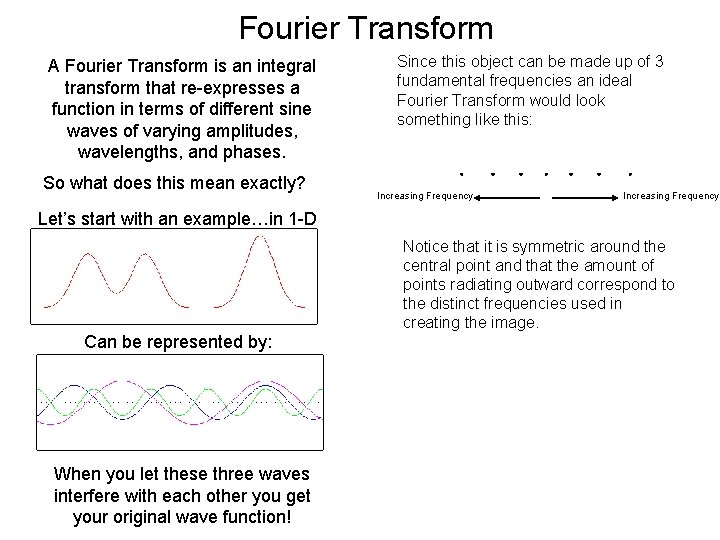 Fourier Transform

A Fourier Transform is an integral transform that re-expresses a function in terms of different sine waves of varying amplitudes, wavelengths, and phases.

So what does this mean exactly?

Let's start with an example…in 1-D

Can be represented by:

When you let these three waves interfere with each other you get your original wave function!

Since this object can be made up of 3 fundamental frequencies an ideal Fourier Transform would look something like this:

Increasing Frequency

Increasing Frequency

Notice that it is symmetric around the central point and that the amount of points radiating outward correspond to the distinct frequencies used in creating the image.